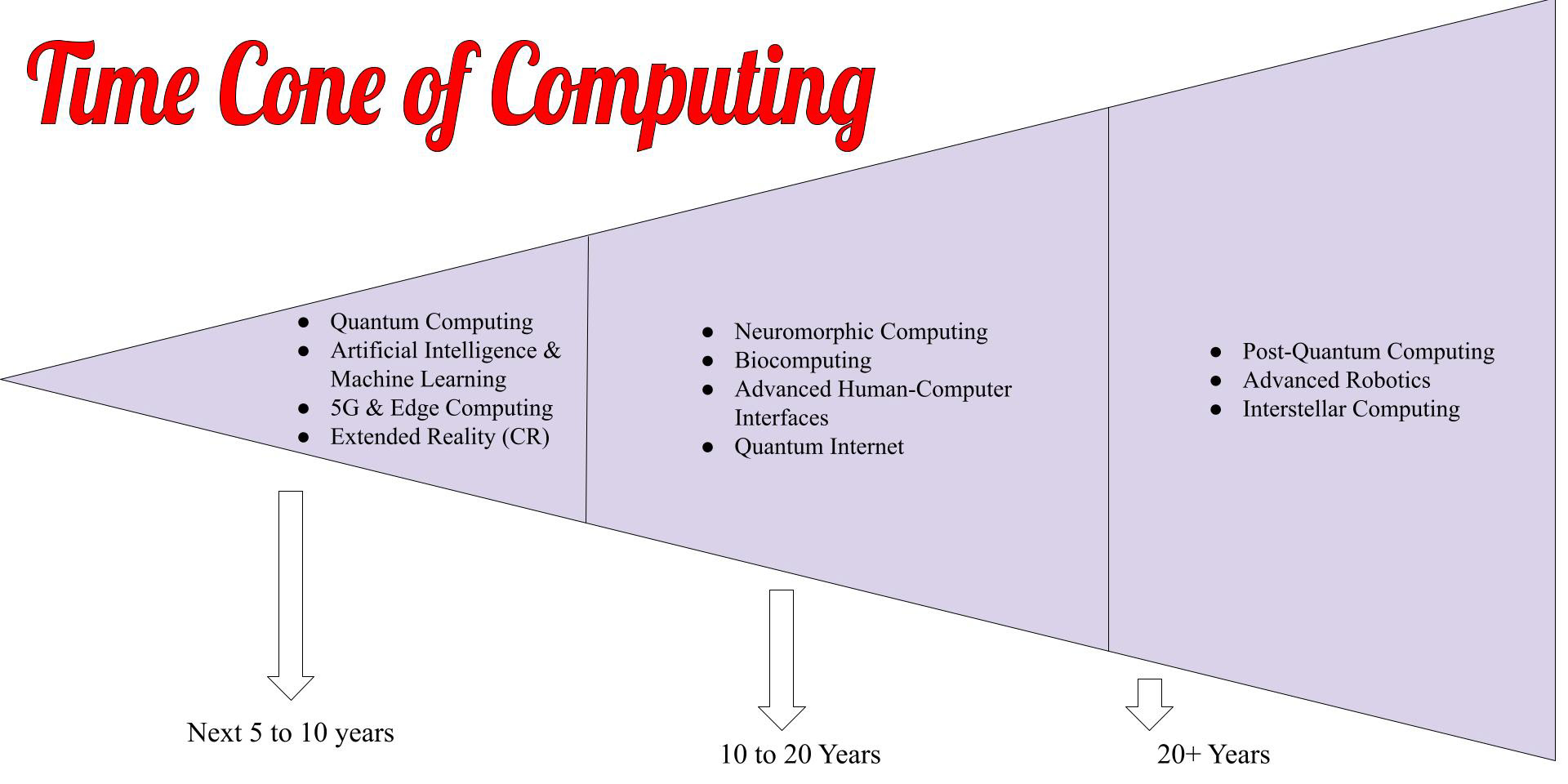 Time Cone of Computing

- Quantum Computing
- Artificial Intelligence & Machine Learning
- 5G & Edge Computing
- Extended Reality (CR)

- Neuromorphic Computing
- Biocomputing
- Advanced Human-Computer Interfaces
- Quantum Internet

- Post-Quantum Computing
- Advanced Robotics
- Interstellar Computing

Next 5 to 10 years

10 to 20 Years

20+ Years